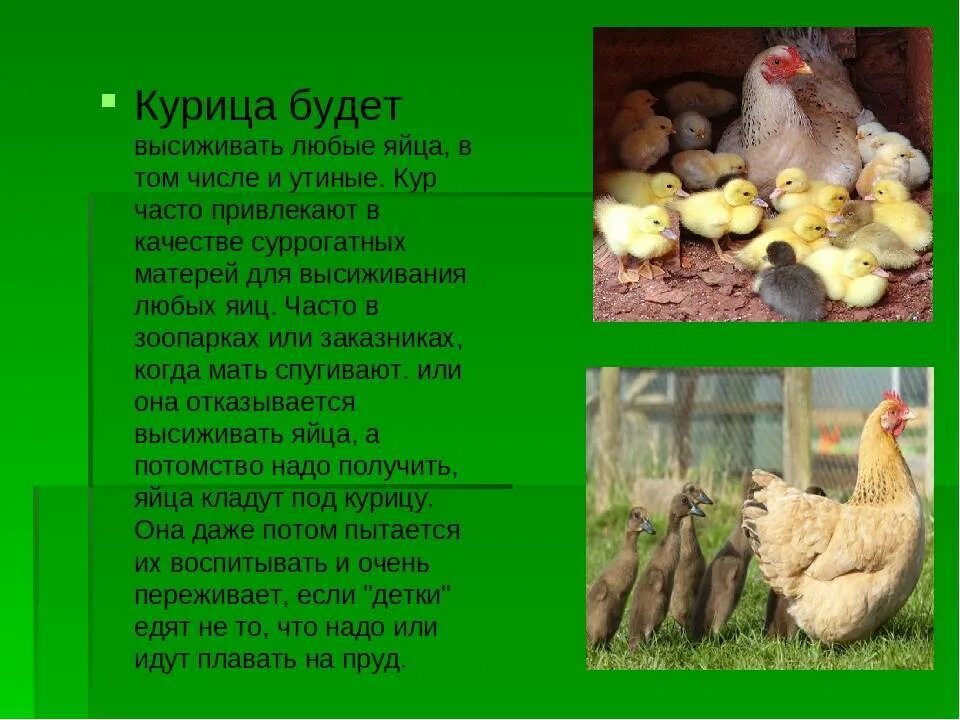 Курица будет высиживать любые яйца, в том числе и утиные. Кур часто привлекают в качестве суррогатных матерей для высиживания любых яиц. Часто в зоопарках или заказниках, когда мать спугивают. или она отказывается высиживать яйца, а потомство надо получить, яйца кладут под курицу. Она даже потом пытается их воспитывать и очень переживает, если "детки" едят не то, что надо или идут плавать на пруд.